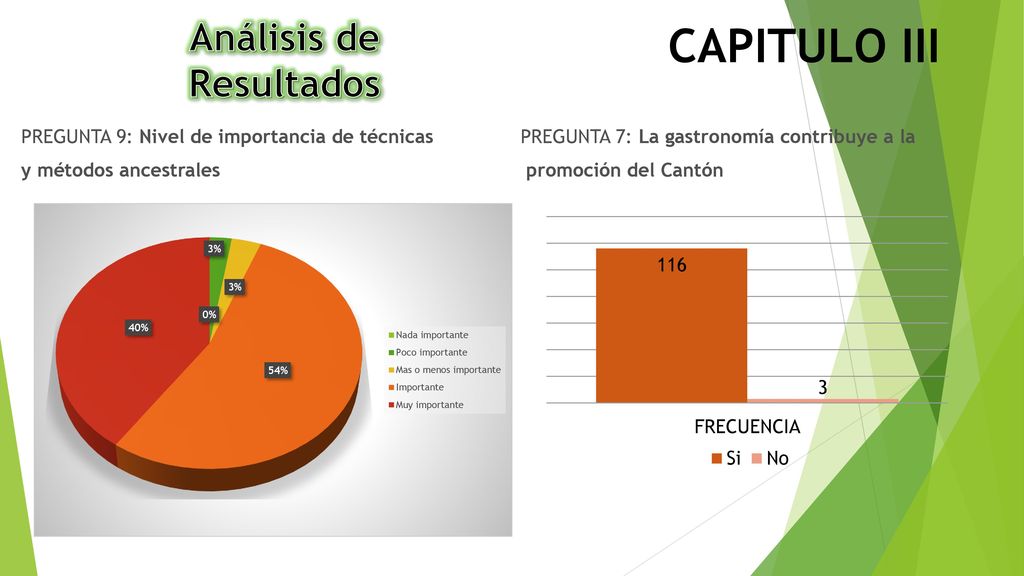 Análisis de Resultados

CAPITULO III

PREGUNTA 9: Nivel de importancia de técnicas y métodos ancestrales

3%
3%
0%
40%
54%

Nada importante
Poco importante
Mas o menos importante
Importante
Muy importante

PREGUNTA 7: La gastronomía contribuye a la promoción del Cantón

116
3
FRECUENCIA
Si No